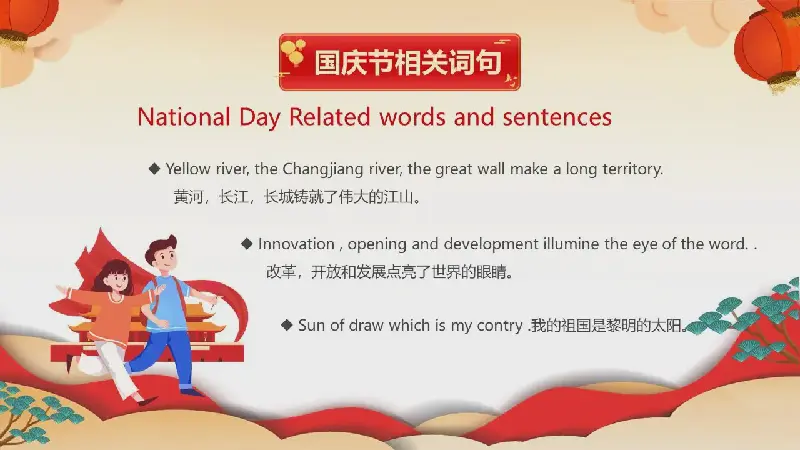 国庆节相关词句

National Day Related words and sentences

◆ Yellow river, the Changjiang river, the great wall make a long territory.
黄河，长江，长城铸就了伟大的江山。

◆ Innovation , opening and development illumine the eye of the word. .
改革，开放和发展点亮了世界的眼睛。

◆ Sun of draw which is my contry .我的祖国是黎明的太阳。